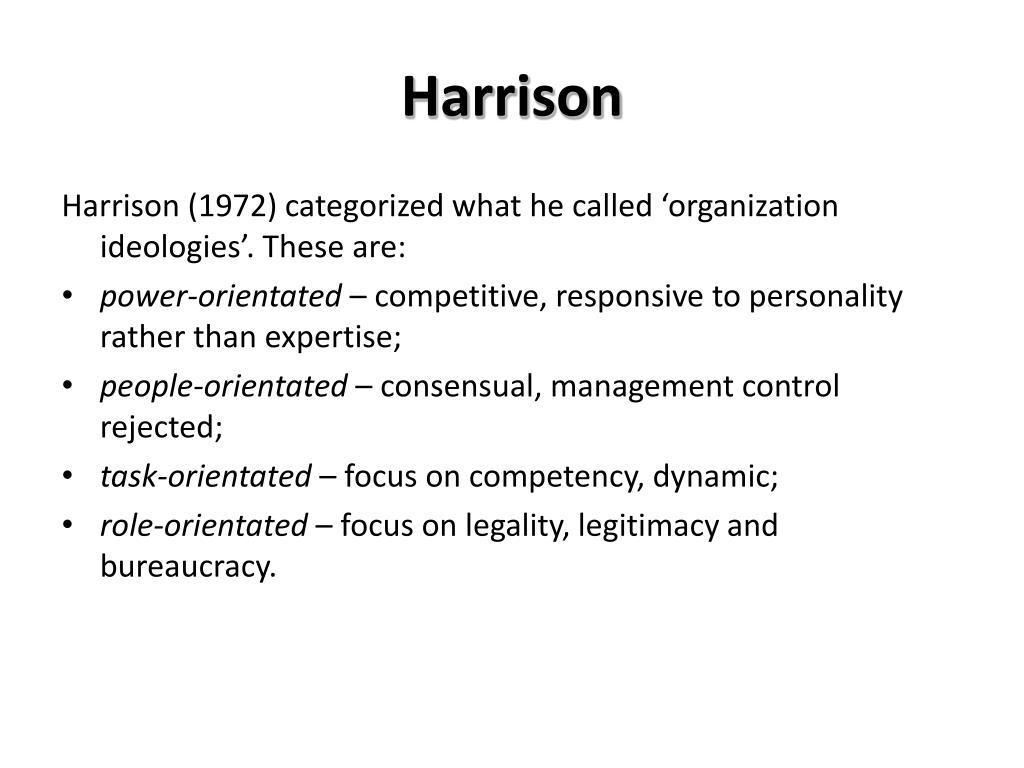 Harrison

Harrison (1972) categorized what he called ‘organization ideologies’. These are:

• power-orientated – competitive, responsive to personality rather than expertise;
• people-orientated – consensual, management control rejected;
• task-orientated – focus on competency, dynamic;
• role-orientated – focus on legality, legitimacy and bureaucracy.